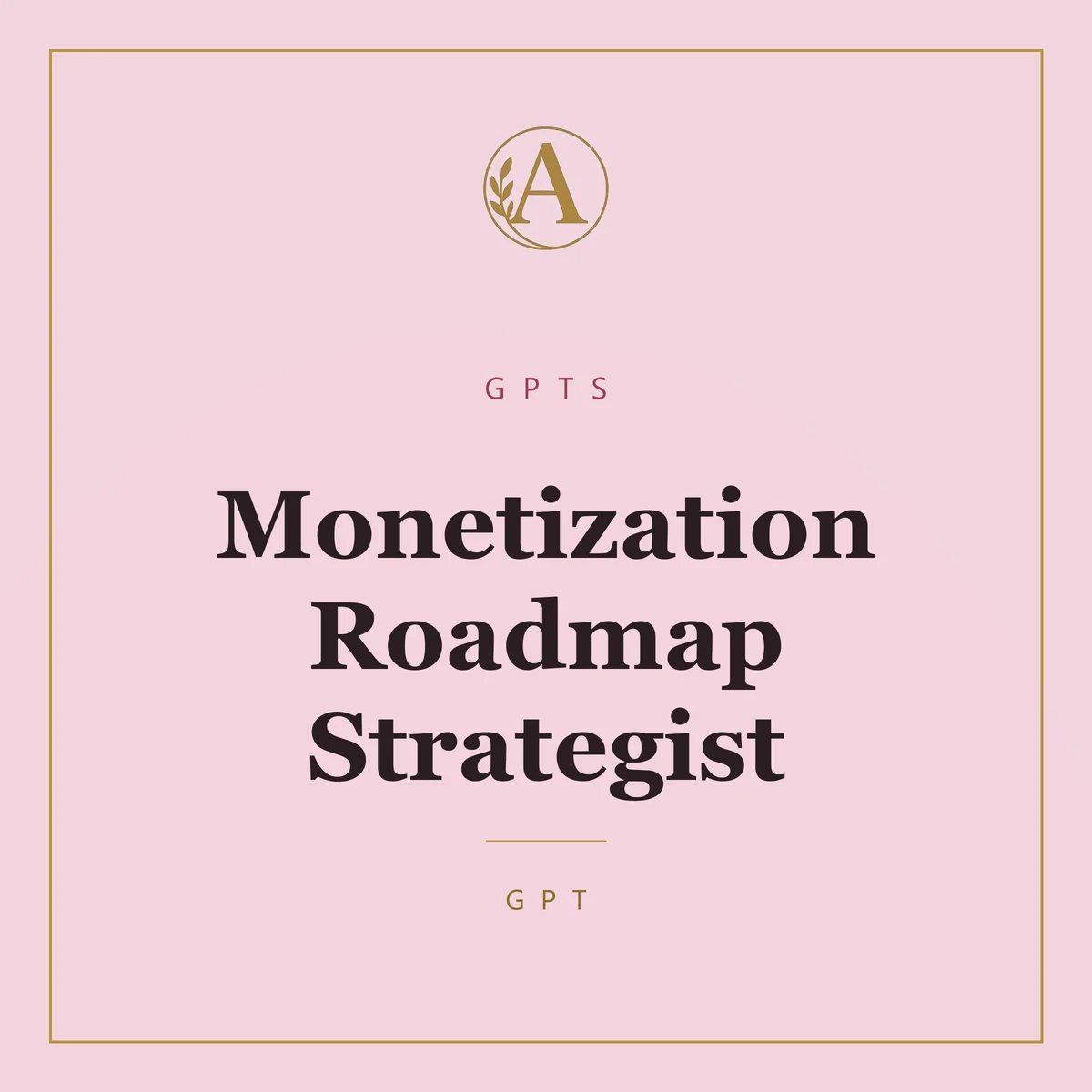 A

GPTS

Monetization Roadmap Strategist

GPT